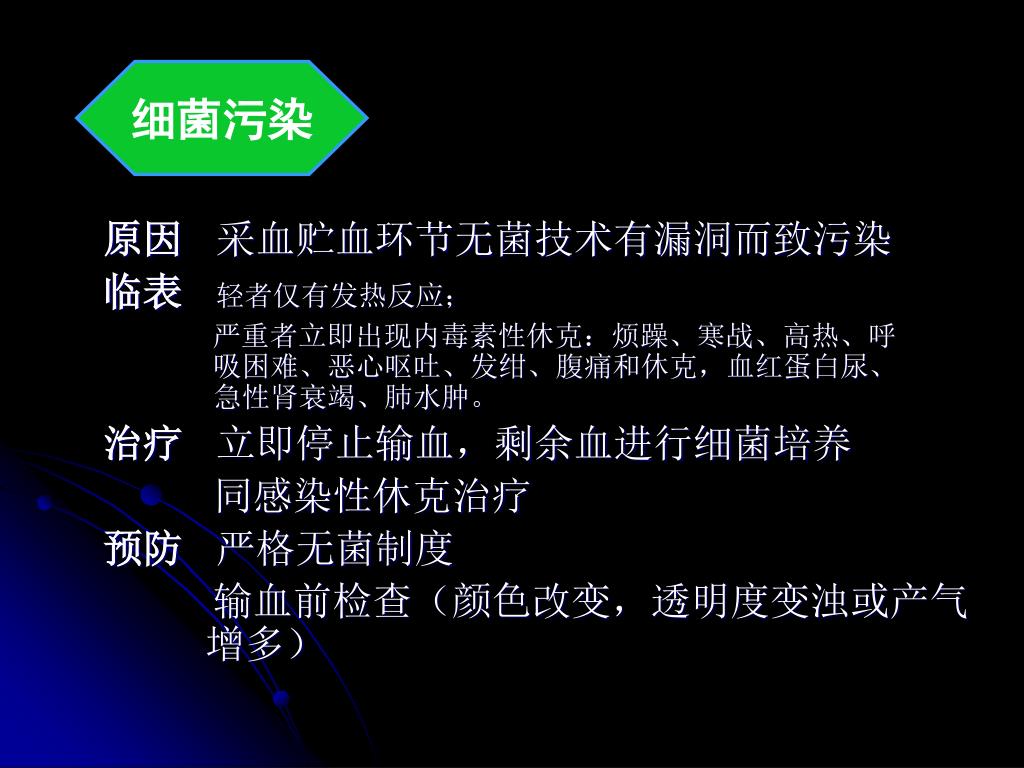 细菌污染

原因 采血贮血环节无菌技术有漏洞而致污染

临表 轻者仅有发热反应；

严重者立即出现内毒素性休克：烦躁、寒战、高热、呼吸困难、恶心呕吐、发绀、腹痛和休克，血红蛋白尿、急性肾衰竭、肺水肿。

治疗 立即停止输血，剩余血进行细菌培养

同感染性休克治疗

预防 严格无菌制度

输血前检查（颜色改变，透明度变浊或产气增多）